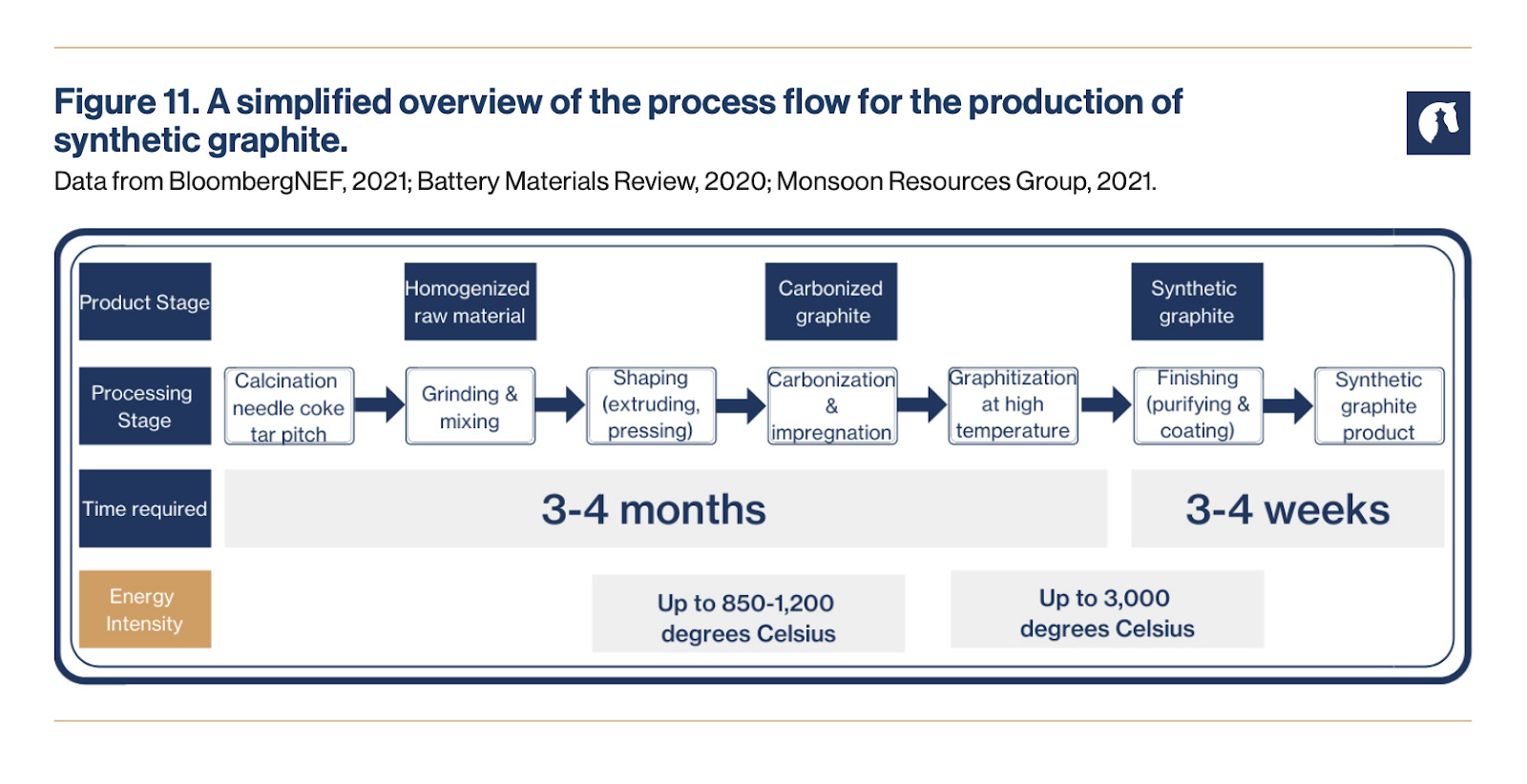 Figure 11. A simplified overview of the process flow for the production of synthetic graphite.

Data from BloombergNEF, 2021; Battery Materials Review, 2020; Monsoon Resources Group, 2021.

Product Stage

Homogenized raw material

Carbonized graphite

Synthetic graphite

Processing Stage

Calcination needle coke tar pitch

Grinding & mixing

Shaping (extruding, pressing)

Carbonization & impregnation

Graphitization at high temperature

Finishing (purifying & coating)

Synthetic graphite product

Time required

3-4 months

3-4 weeks

Energy Intensity

Up to 850-1,200 degrees Celsius

Up to 3,000 degrees Celsius